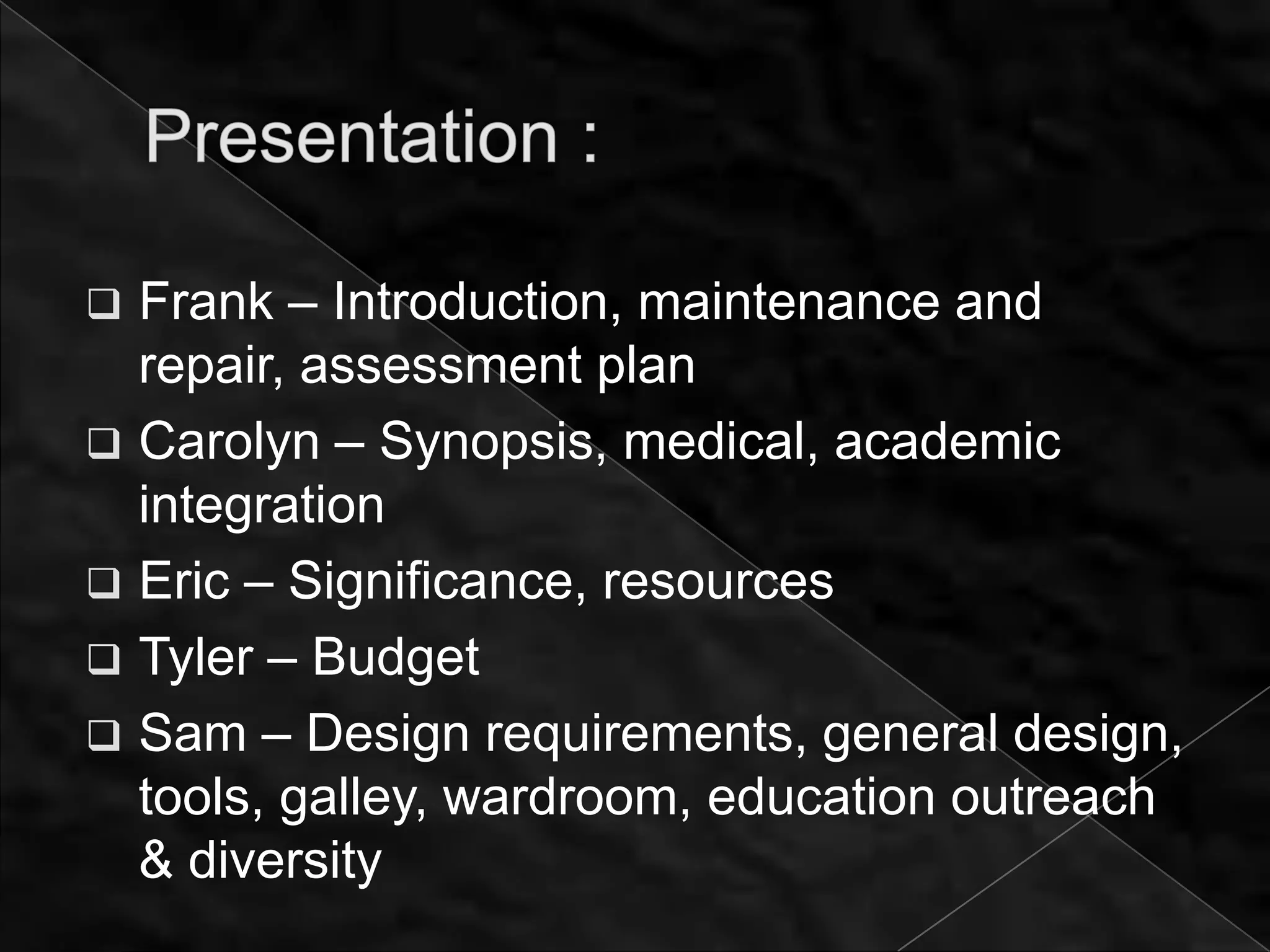 Presentation :

❑ Frank – Introduction, maintenance and repair, assessment plan

❑ Carolyn – Synopsis, medical, academic integration

❑ Eric – Significance, resources

❑ Tyler – Budget

❑ Sam – Design requirements, general design, tools, galley, wardroom, education outreach & diversity